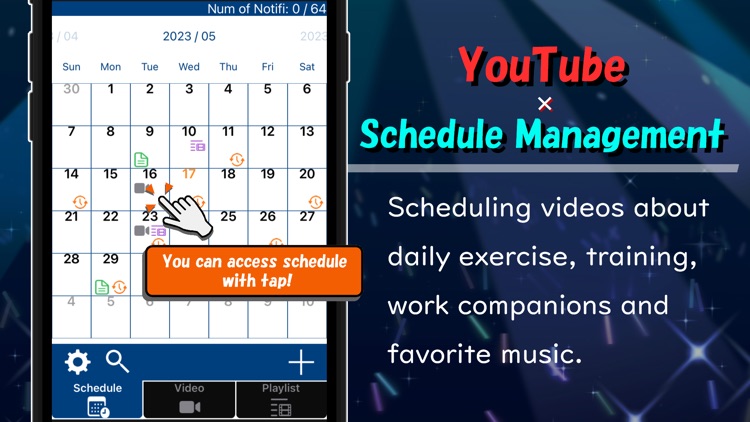 Num of Notifi: 0 / 64

/ 04 2023 / 05 2023

| Sun | Mon | Tue | Wed | Thu | Fri | Sat |
|---|---|---|---|---|---|---|
| 30 | 1 | 2 | 3 | 4 | 5 | 6 |
| 7 | 8 | 9 | 10 | 11 | 12 | 13 |
| 14 | 15 | 16 | 17 | 18 | 19 | 20 |
| 21 | 22 | 23 | | 25 | 26 | 27 |
| 28 | 29 | | | | | |
| 4 | 5 | 6 | | | | 10 |

You can access schedule with tap!

Schedule Video Playlist

YouTube
×
Schedule Management

Scheduling videos about daily exercise, training, work companions and favorite music.